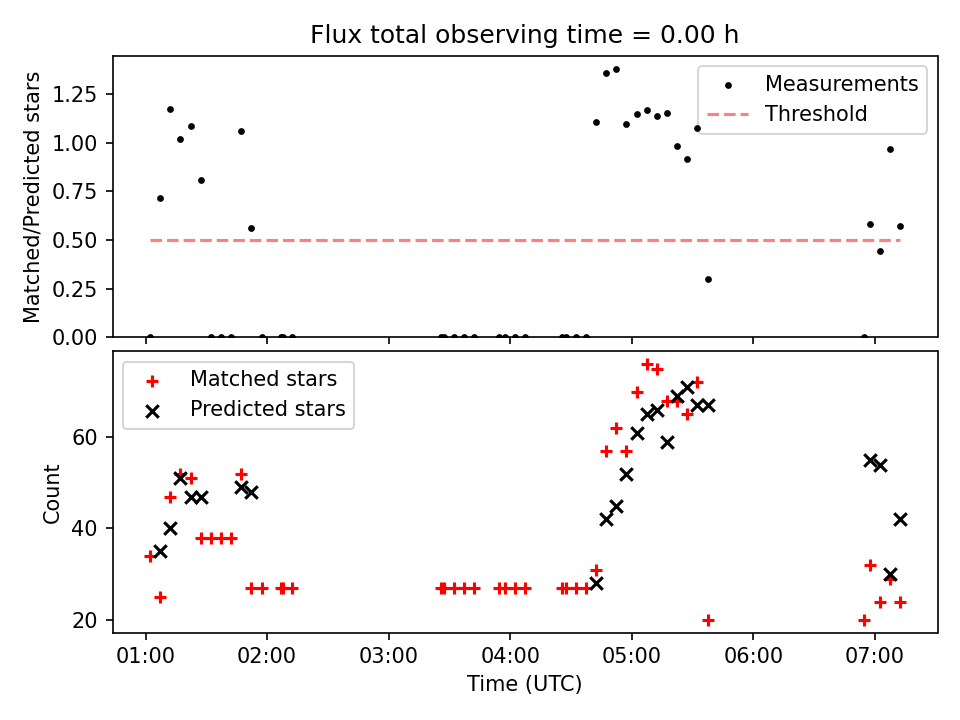 Flux total observing time = 0.00 h

Matched/Predicted stars

1.25
1.00
0.75
0.50
0.25
0.00

Measurements
Threshold

Matched stars
Predicted stars

Count

60
40
20

01:00 02:00 03:00 04:00 05:00 06:00 07:00

Time (UTC)